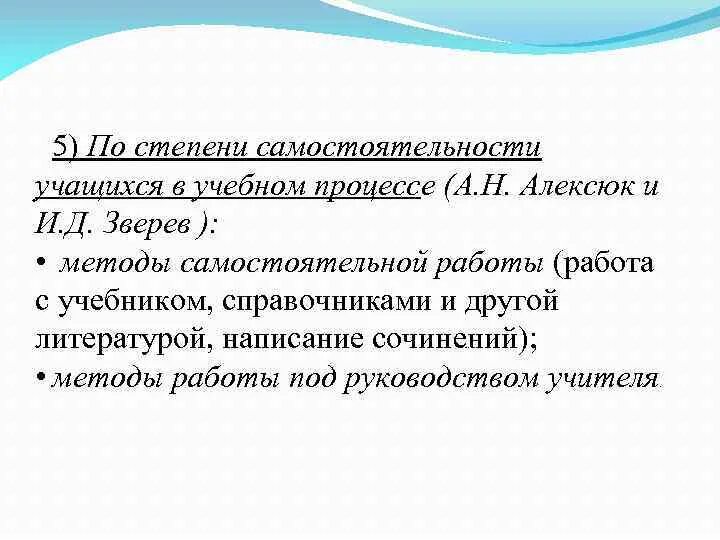 5) По степени самостоятельности учащихся в учебном процессе (А.Н. Алексюк и И.Д. Зверев ):

• методы самостоятельной работы (работа с учебником, справочниками и другой литературой, написание сочинений);

• методы работы под руководством учителя.